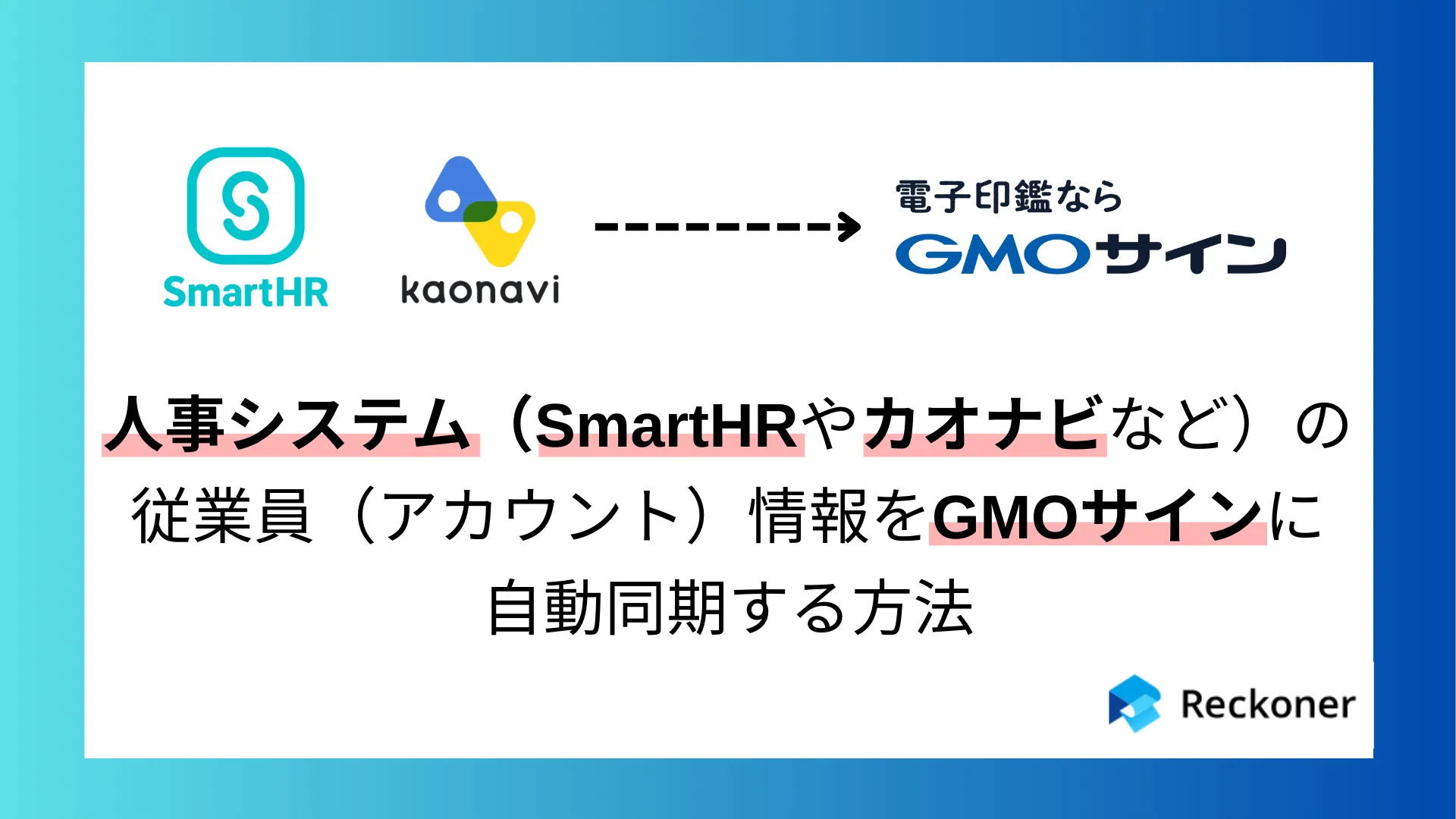 SmartHR

kaonavi

電子印鑑なら
GMOサイン

人事システム（SmartHRやカオナビなど）の従業員（アカウント）情報をGMOサインに自動同期する方法

Reckoner